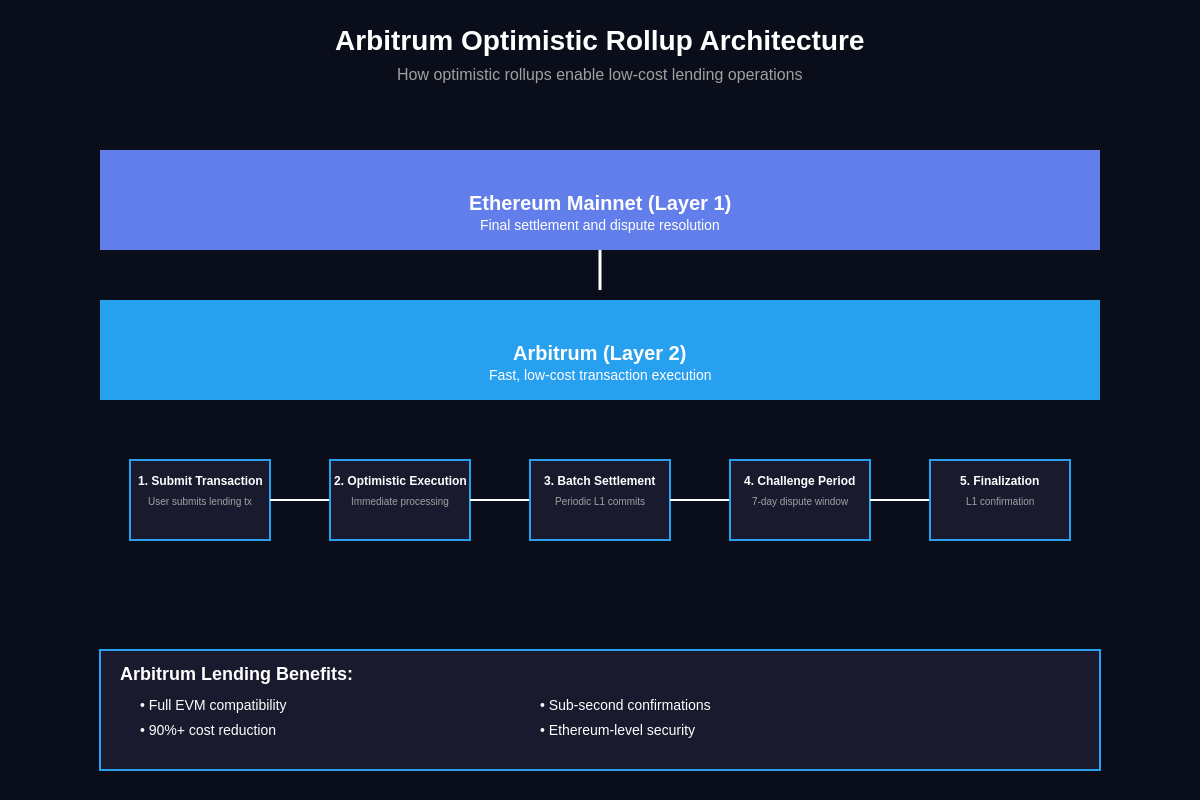 Arbitrum Optimistic Rollup Architecture
How optimistic rollups enable low-cost lending operations

Ethereum Mainnet (Layer 1)
Final settlement and dispute resolution

Arbitrum (Layer 2)
Fast, low-cost transaction execution

1. Submit Transaction
User submits lending tx

2. Optimistic Execution
Immediate processing

3. Batch Settlement
Periodic L1 commits

4. Challenge Period
7-day dispute window

5. Finalization
L1 confirmation

Arbitrum Lending Benefits:
• Full EVM compatibility
• 90%+ cost reduction

• Sub-second confirmations
• Ethereum-level security